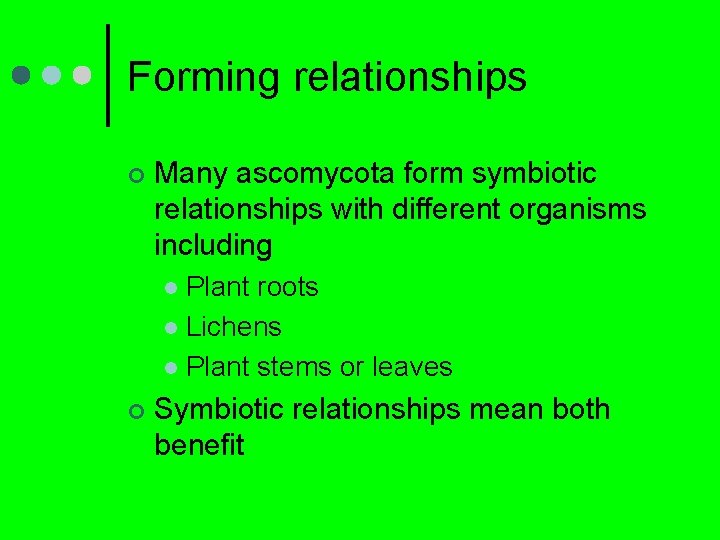 Forming relationships

Many ascomycota form symbiotic relationships with different organisms including

Plant roots

Lichens

Plant stems or leaves

Symbiotic relationships mean both benefit